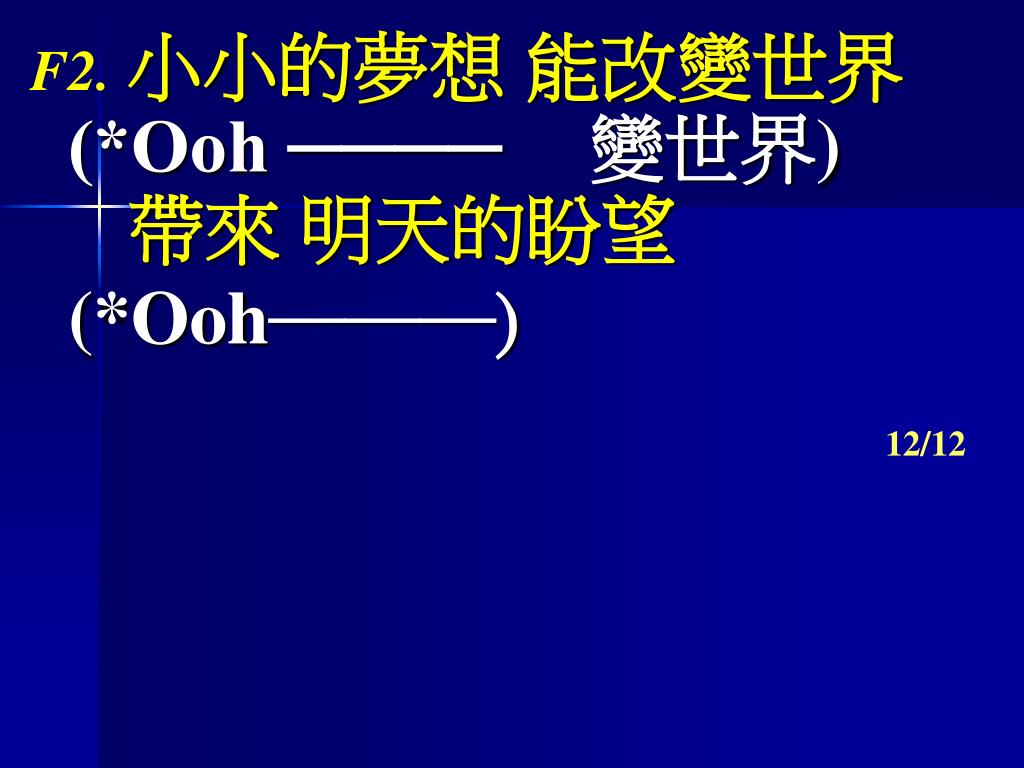 F2. 小小的夢想 能改變世界
(*Ooh ——— 變世界)
帶來 明天的盼望
(*Ooh———)

12/12